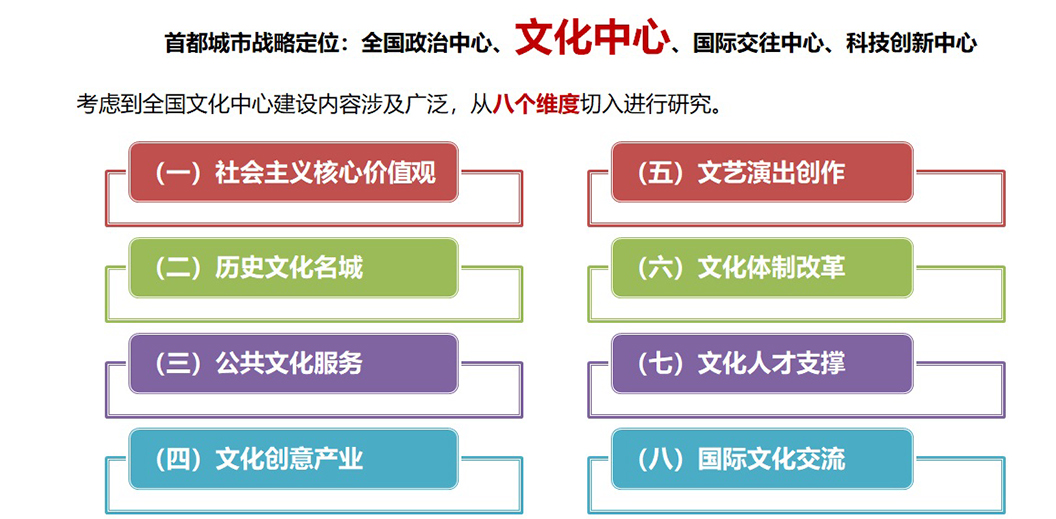 首都城市战略定位：全国政治中心、文化中心、国际交往中心、科技创新中心

考虑到全国文化中心建设内容涉及广泛，从八个维度切入进行研究。

（一）社会主义核心价值观

（二）历史文化名城

（三）公共文化服务

（四）文化创意产业

（五）文艺演出创作

（六）文化体制改革

（七）文化人才支撑

（八）国际文化交流